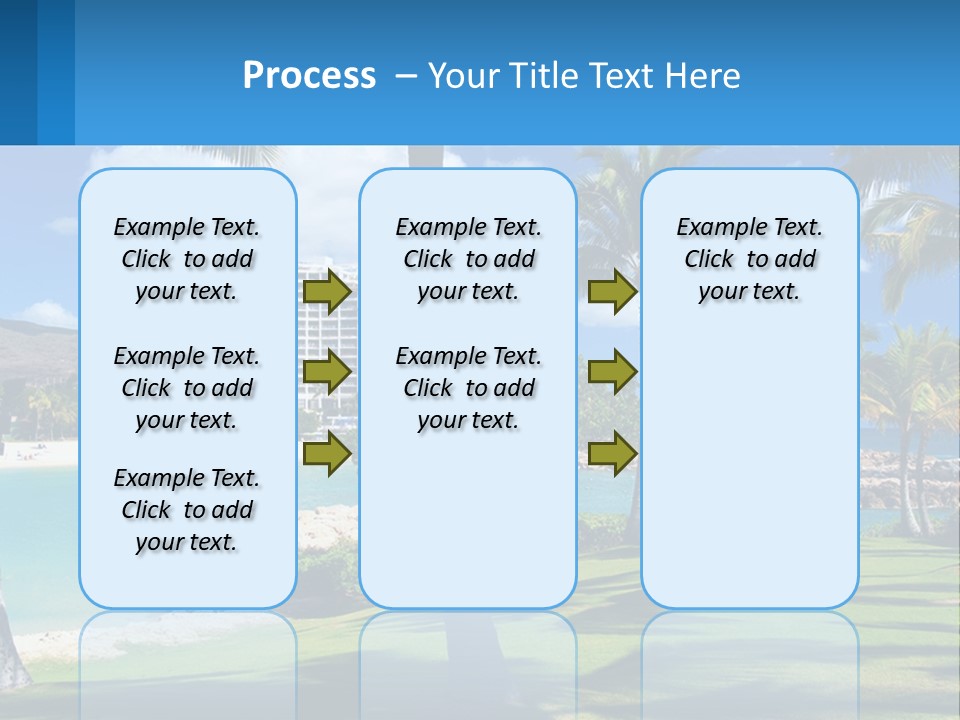 Process – Your Title Text Here

Example Text. Click to add your text.

Example Text. Click to add your text.

Example Text. Click to add your text.

Example Text. Click to add your text.

Example Text. Click to add your text.

Example Text. Click to add your text.